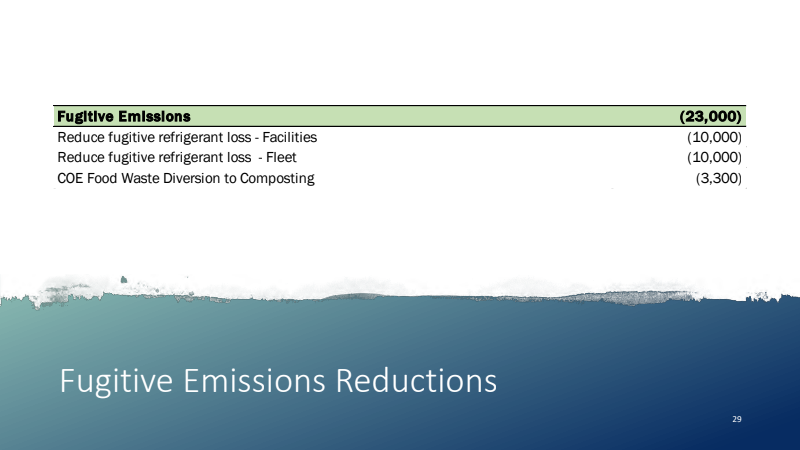 | Fugitive Emissions | (23,000) |
|---|---|
| Reduce fugitive refrigerant loss - Facilities | (10,000) |
| Reduce fugitive refrigerant loss - Fleet | (10,000) |
| COE Food Waste Diversion to Composting | (3,300) |

Fugitive Emissions Reductions

29